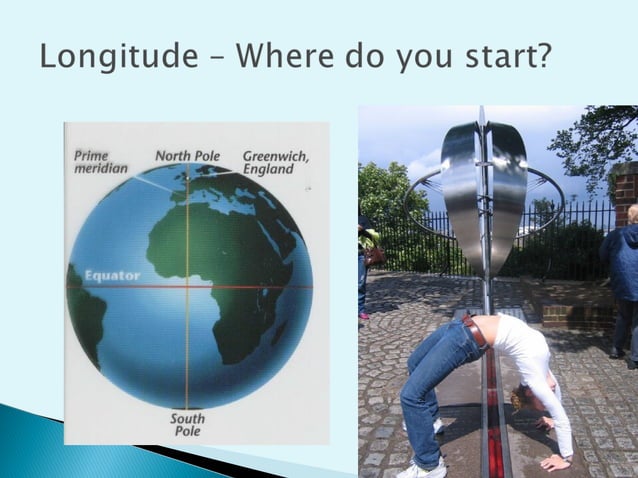 Longitude – Where do you start?

Prime meridian

North Pole

Greenwich, England

Equator

South Pole